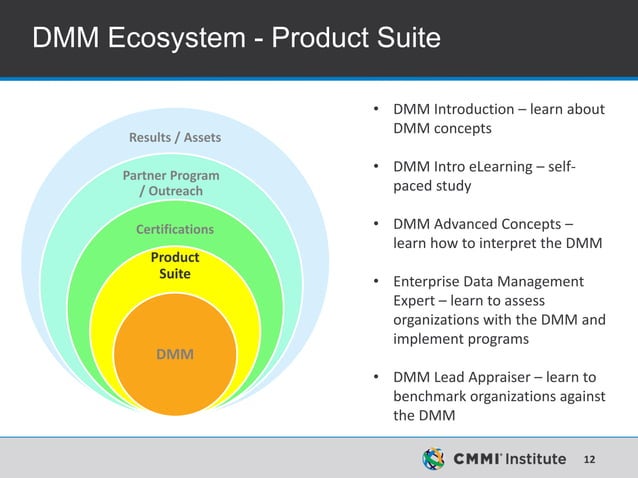 DMM Ecosystem - Product Suite

Results / Assets

Partner Program / Outreach

Certifications

Product Suite

DMM

• DMM Introduction – learn about DMM concepts

• DMM Intro eLearning – self-paced study

• DMM Advanced Concepts – learn how to interpret the DMM

• Enterprise Data Management Expert – learn to assess organizations with the DMM and implement programs

• DMM Lead Appraiser – learn to benchmark organizations against the DMM

CMMI Institute

12